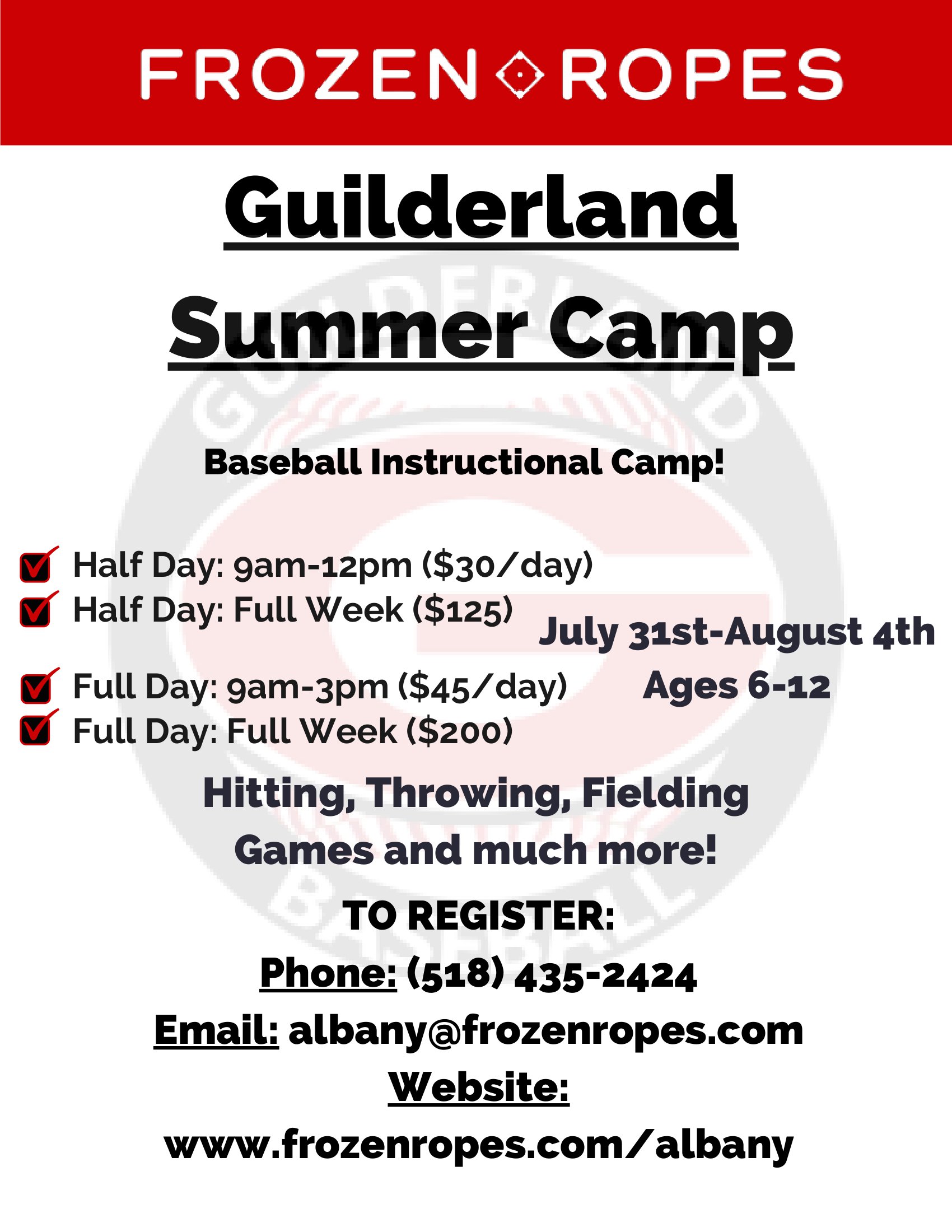 FROZEN ROPES

Guilderland Summer Camp

Baseball Instructional Camp!

Half Day: 9am-12pm ($30/day)
Half Day: Full Week ($125)

Full Day: 9am-3pm ($45/day)
Full Day: Full Week ($200)

July 31st-August 4th
Ages 6-12

Hitting, Throwing, Fielding
Games and much more!

TO REGISTER:
Phone: (518) 435-2424
Email: albany@frozenropes.com
Website:
www.frozenropes.com/albany